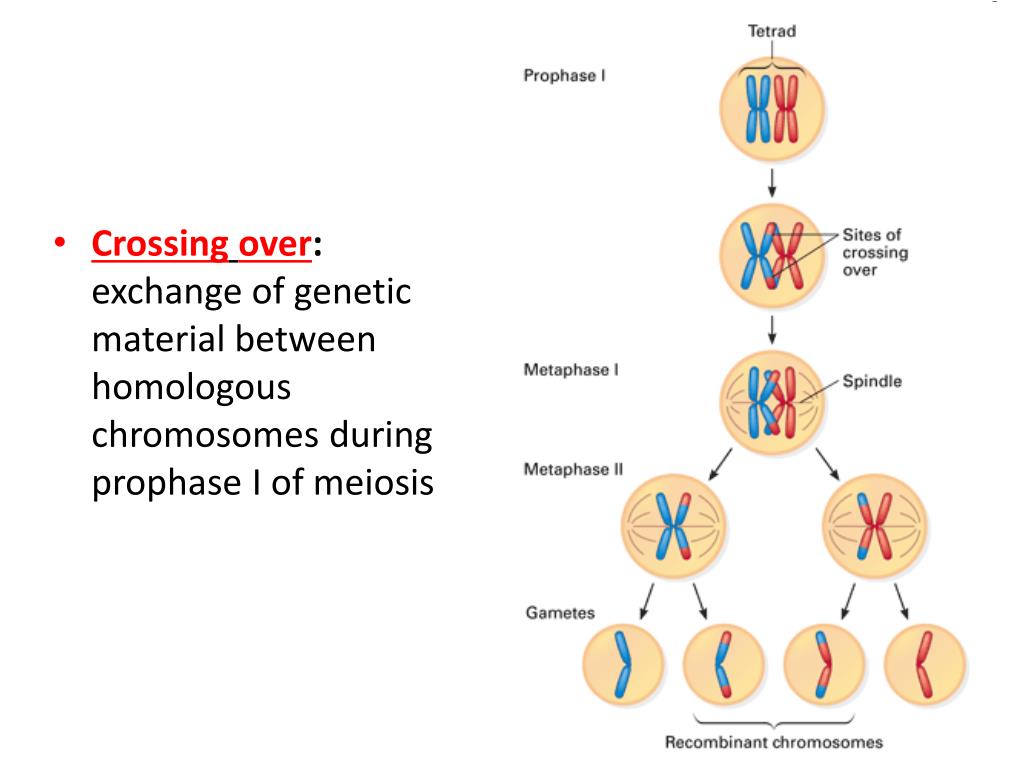 • Crossing over: exchange of genetic material between homologous chromosomes during prophase I of meiosis

Tetrad

Prophase I

Sites of crossing over

Metaphase I

Spindle

Metaphase II

Gametes

Recombinant chromosomes